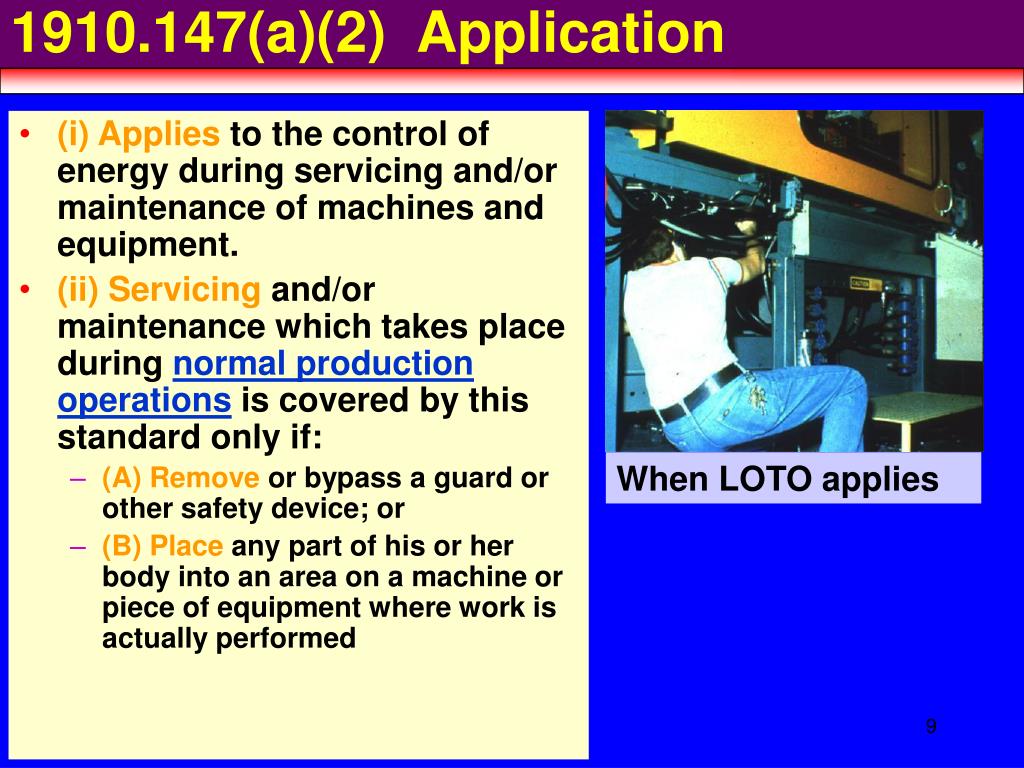 1910.147(a)(2) Application

• (i) Applies to the control of energy during servicing and/or maintenance of machines and equipment.

• (ii) Servicing and/or maintenance which takes place during normal production operations is covered by this standard only if:

– (A) Remove or bypass a guard or other safety device; or

– (B) Place any part of his or her body into an area on a machine or piece of equipment where work is actually performed

CAUTION

When LOTO applies

9